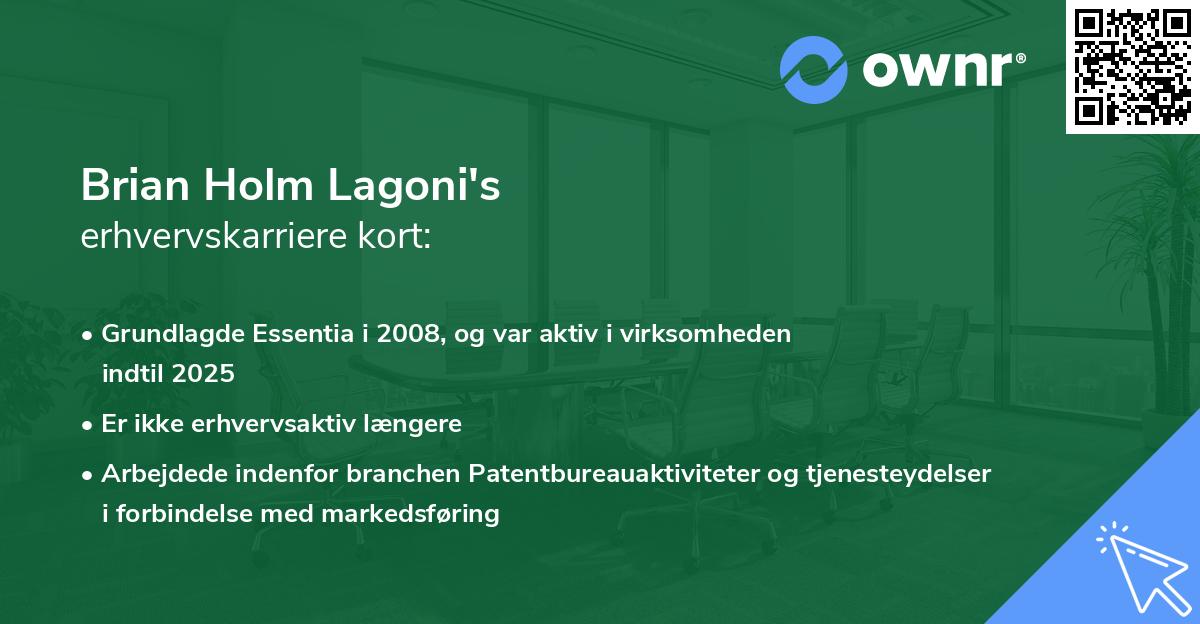 ownr®

Brian Holm Lagoni's
erhvervskarriere kort:

• Grundlagde Essentia i 2008, og var aktiv i virksomheden indtil 2025
• Er ikke erhvervsaktiv længere
• Arbejdede indenfor branchen Patentbureauaktiviteter og tjenesteydelser i forbindelse med markedsføring